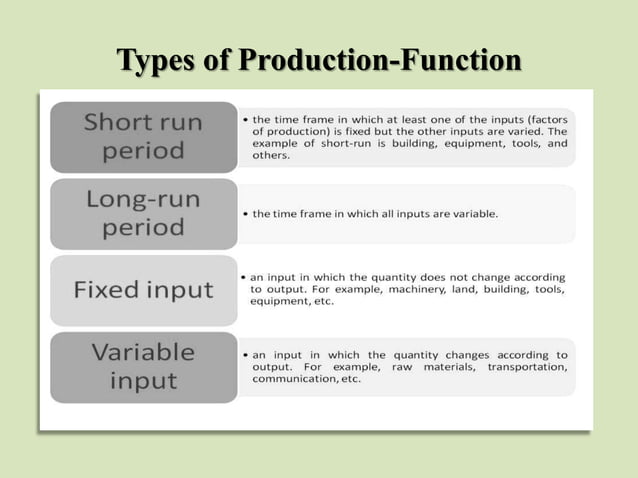 Types of Production-Function

Short run period

• the time frame in which at least one of the inputs (factors of production) is fixed but the other inputs are varied. The example of short-run is building, equipment, tools, and others.

Long-run period

• the time frame in which all inputs are variable.

Fixed input

• an input in which the quantity does not change according to output. For example, machinery, land, building, tools, equipment, etc.

Variable input

• an input in which the quantity changes according to output. For example, raw materials, transportation, communication, etc.